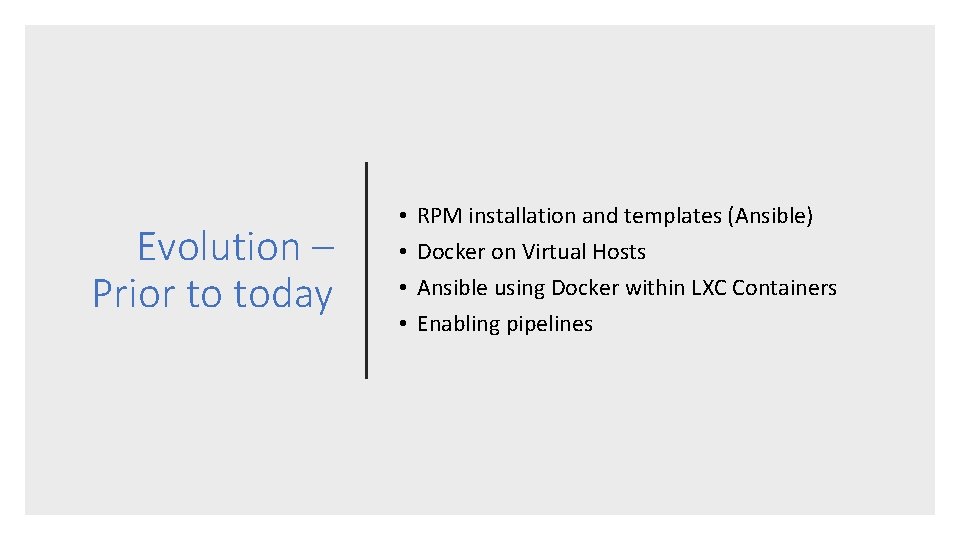 Evolution – Prior to today

• RPM installation and templates (Ansible)
• Docker on Virtual Hosts
• Ansible using Docker within LXC Containers
• Enabling pipelines